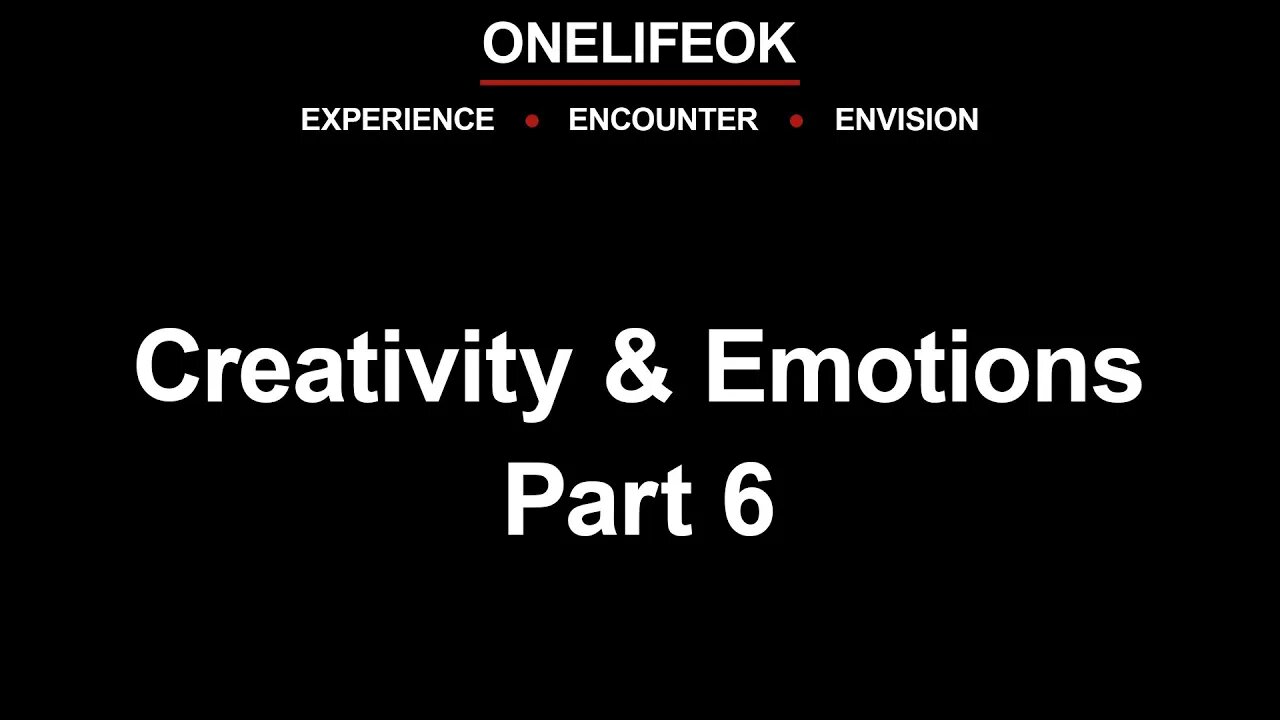 ONELIFEOK

EXPERIENCE • ENCOUNTER • ENVISION

Creativity & Emotions
Part 6